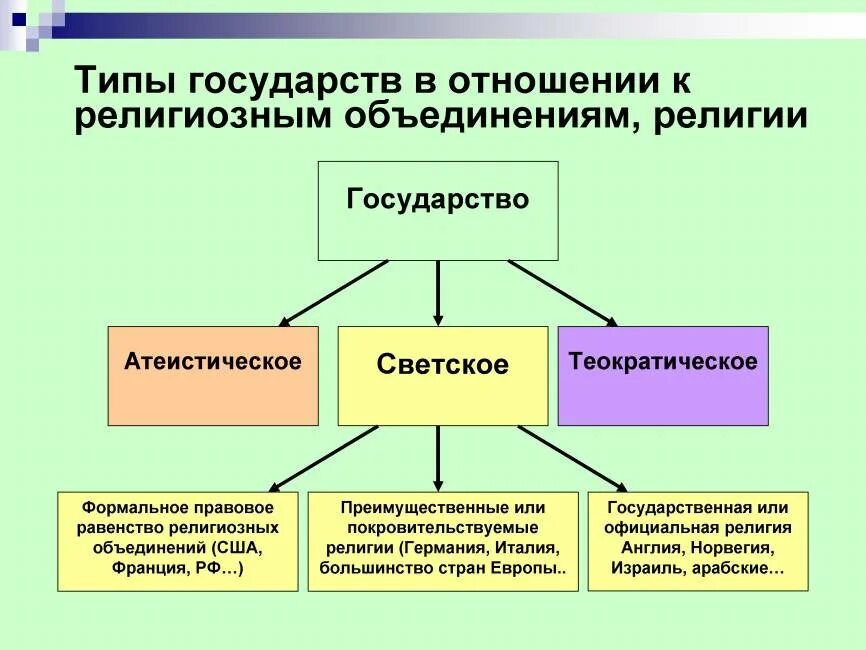 Типы государств в отношении к религиозным объединениям, религии

Государство

Атеистическое

Светское

Теократическое

Формальное правовое равенство религиозных объединений (США, Франция, РФ…)

Преимущественные или покровительствуемые религии (Германия, Италия, большинство стран Европы..

Государственная или официальная религия Англия, Норвегия, Израиль, арабские…